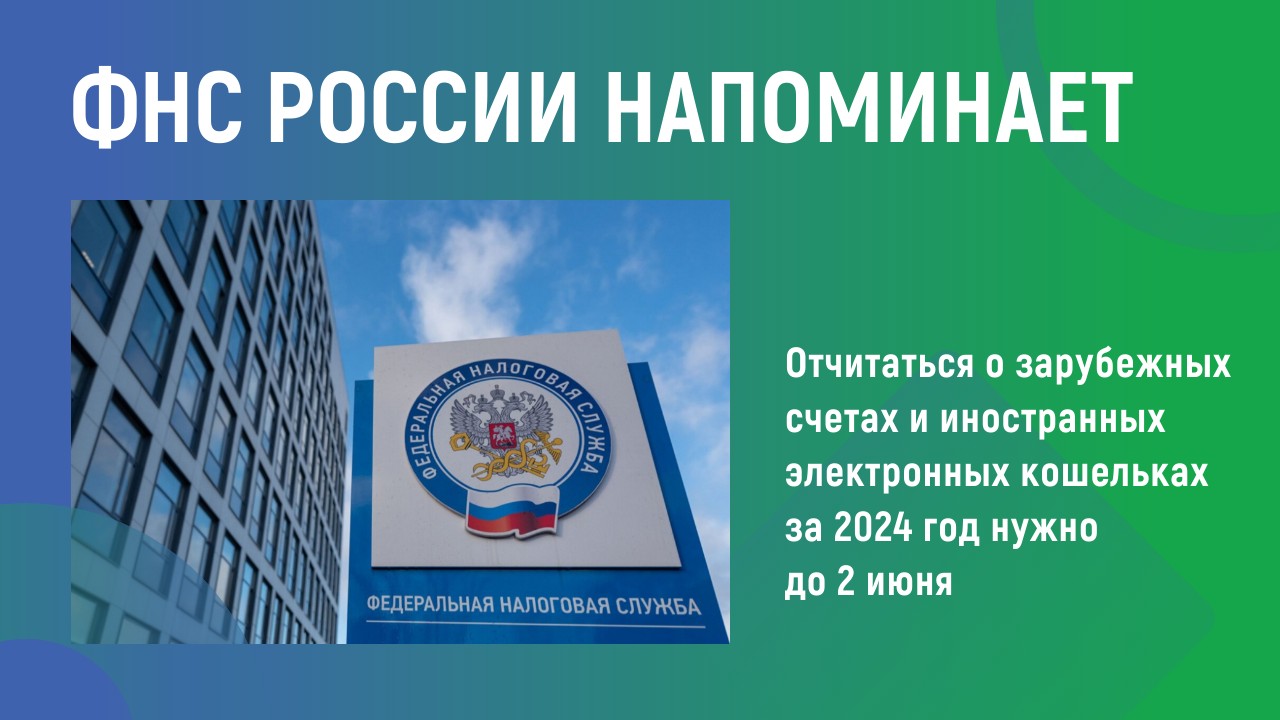 ФНС РОССИИ НАПОМИНАЕТ

ФЕДЕРАЛЬНАЯ НАЛОГОВАЯ СЛУЖБА

ФЕДЕРАЛЬНАЯ НАЛОГОВАЯ СЛУЖБА

Отчитаться о зарубежных счетах и иностранных электронных кошельках за 2024 год нужно до 2 июня